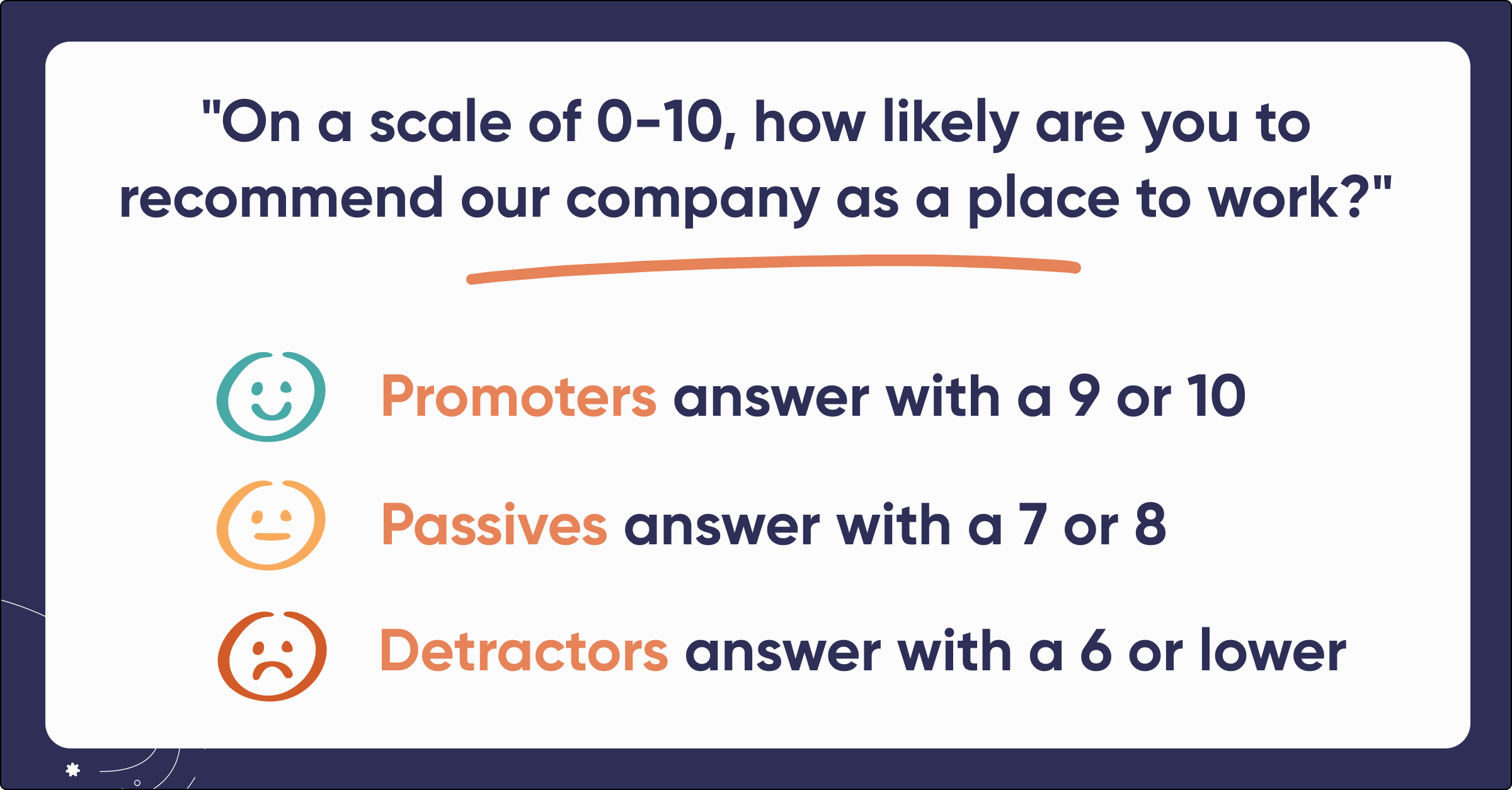 "On a scale of 0-10, how likely are you to recommend our company as a place to work?"

Promoters answer with a 9 or 10

Passives answer with a 7 or 8

Detractors answer with a 6 or lower